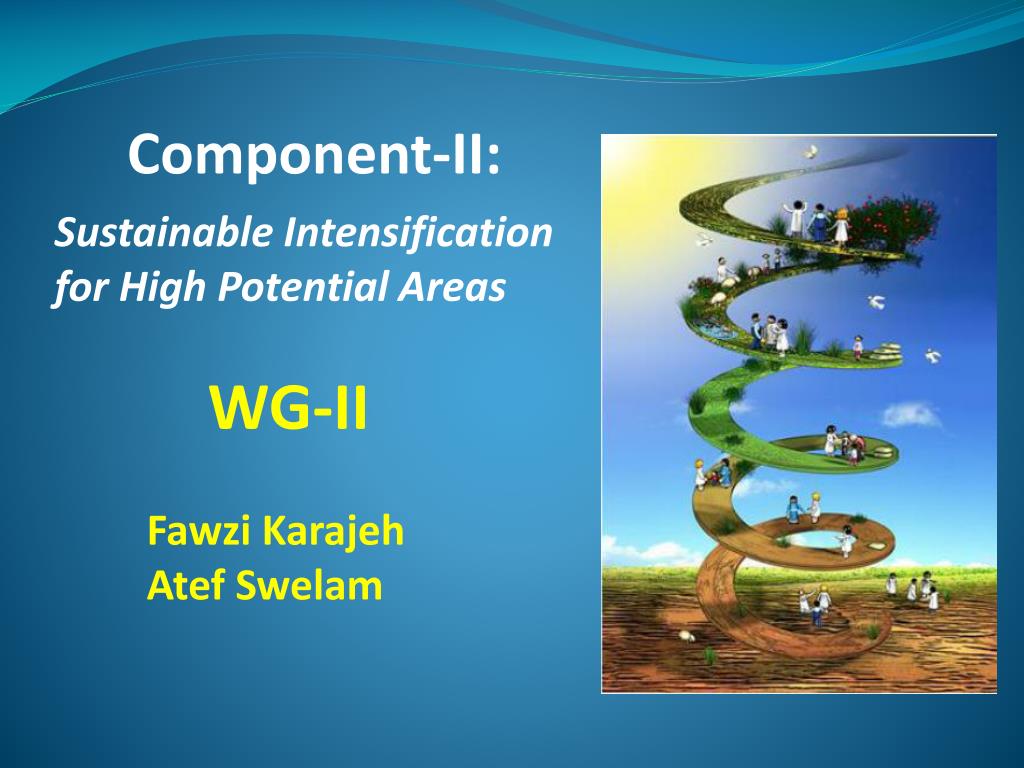 Component-II:

Sustainable Intensification for High Potential Areas

WG-II

Fawzi Karajeh
Atef Swelam